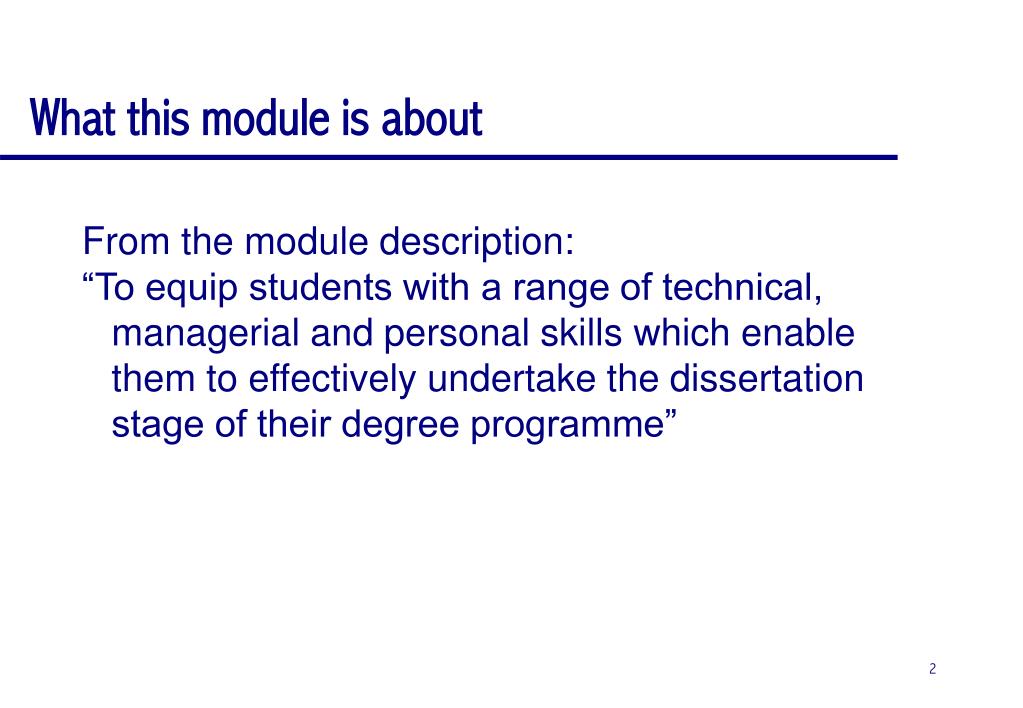 What this module is about

From the module description:

“To equip students with a range of technical, managerial and personal skills which enable them to effectively undertake the dissertation stage of their degree programme”

2